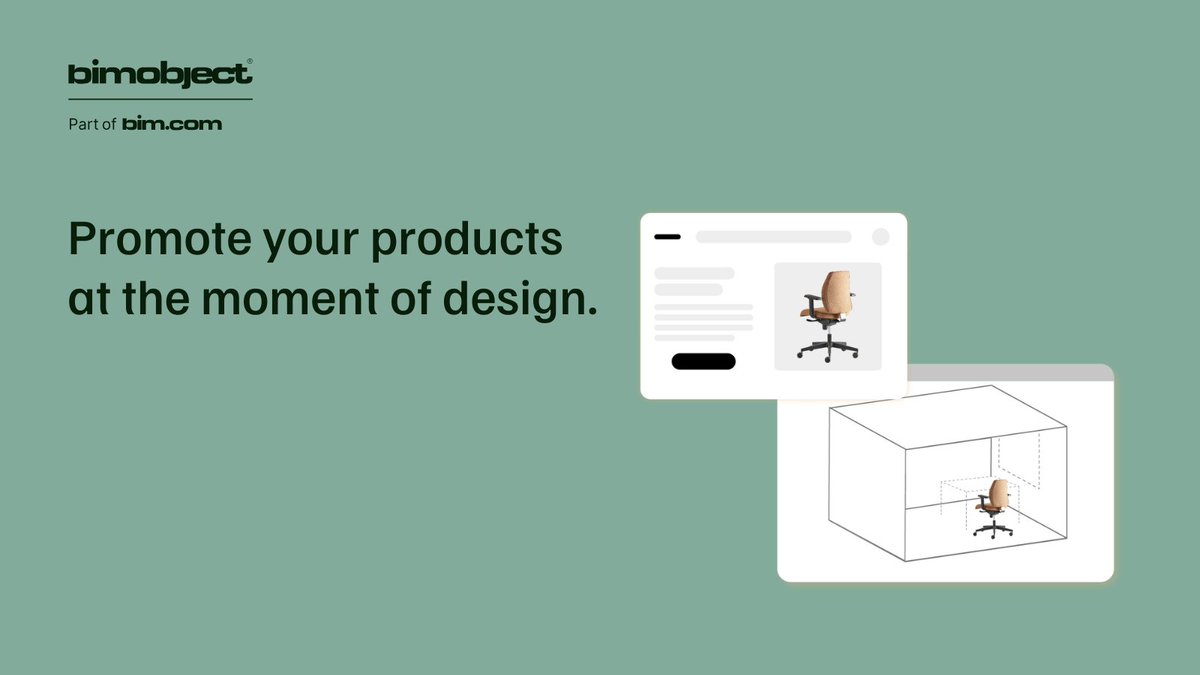 bimobject®

Part of bim.com

Promote your products at the moment of design.